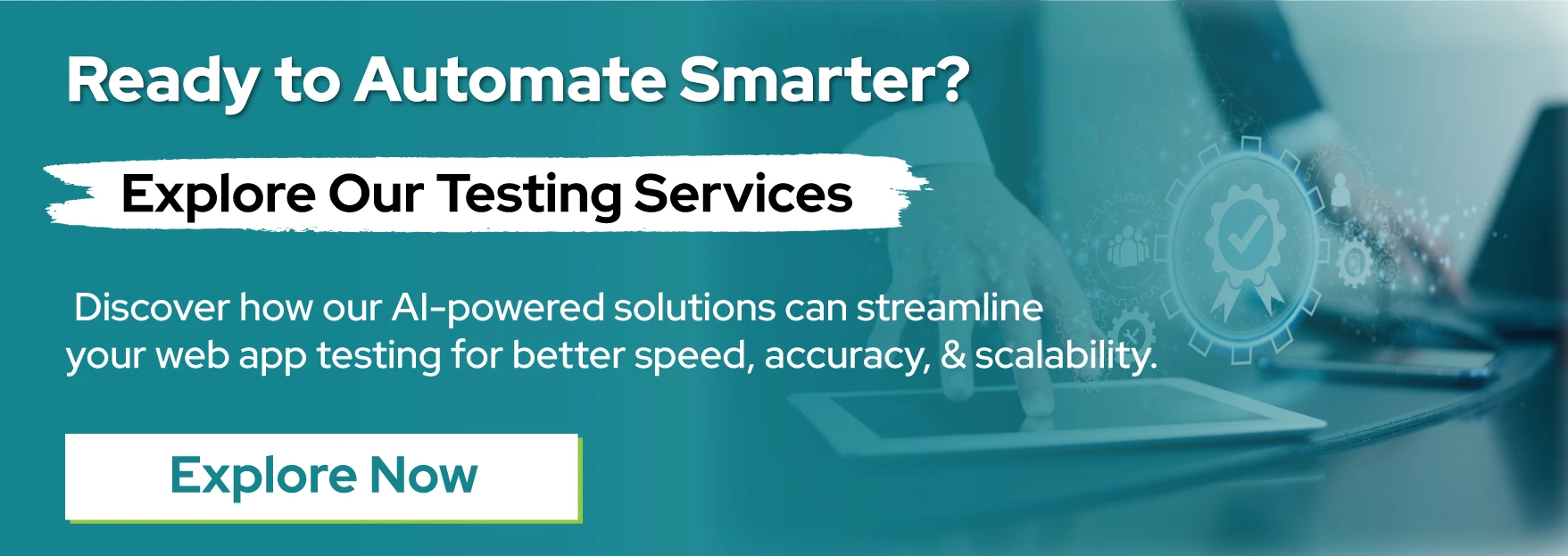 Ready to Automate Smarter?

Explore Our Testing Services

Discover how our AI-powered solutions can streamline your web app testing for better speed, accuracy, & scalability.

Explore Now